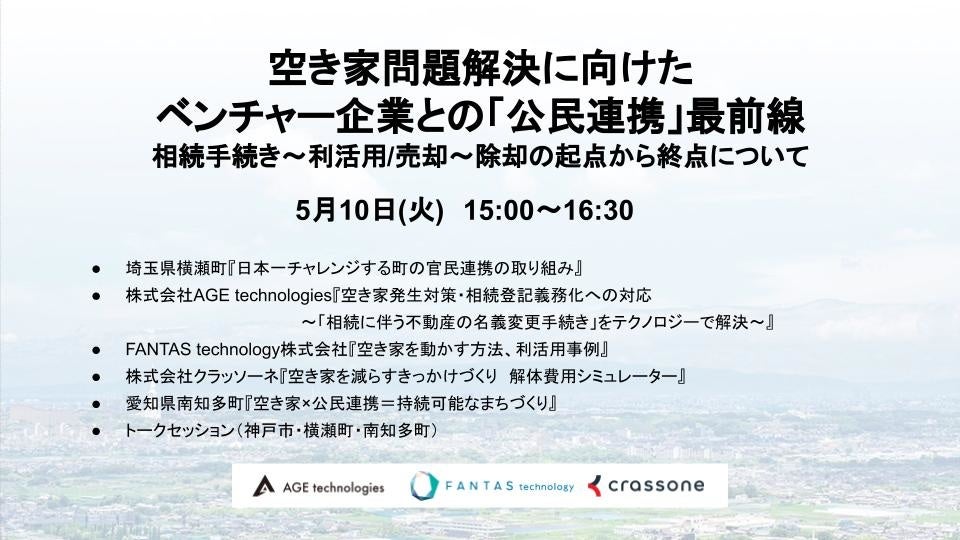 空き家問題解決に向けた
ベンチャー企業との「公民連携」最前線
相続手続き～利活用/売却～除却の起点から終点について

5月10日(火) 15:00～16:30

● 埼玉県横瀬町『日本一チャレンジする町の官民連携の取り組み』
● 株式会社AGE technologies『空き家発生対策・相続登記義務化への対応 ～「相続に伴う不動産の名義変更手続き」をテクノロジーで解決～』
● FANTAS technology株式会社『空き家を動かす方法、利活用事例』
● 株式会社クラッソーネ『空き家を減らすきっかけづくり 解体費用シミュレーター』
● 愛知県南知多町『空き家×公民連携＝持続可能なまちづくり』
● トークセッション（神戸市・横瀬町・南知多町）

AGE technologies FANTAS technology crassone